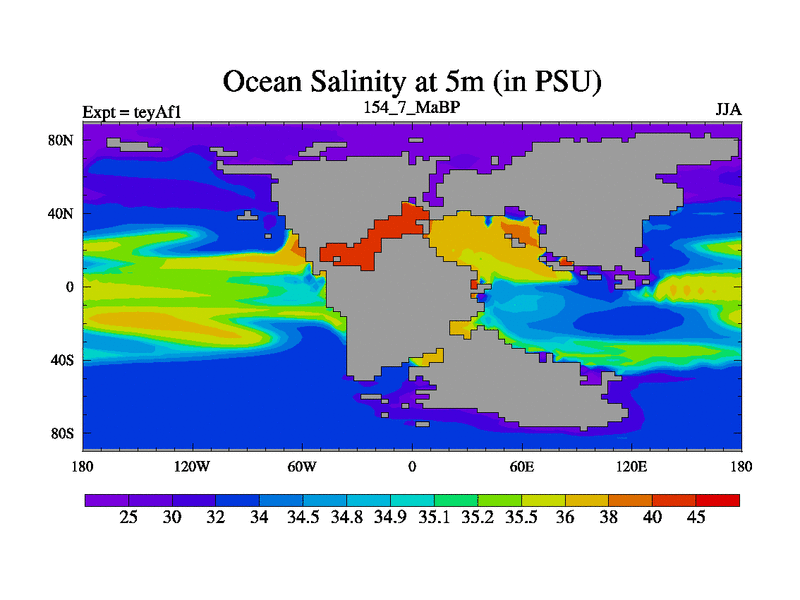 Ocean Salinity at 5m (in PSU)

Expt = teyAf1

154_7_MaBP

JJA

80N
40N
0
40S
80S

180
120W
60W
0
60E
120E
180

25
30
32
34
34.5
34.8
34.9
35.1
35.2
35.5
36
38
40
45